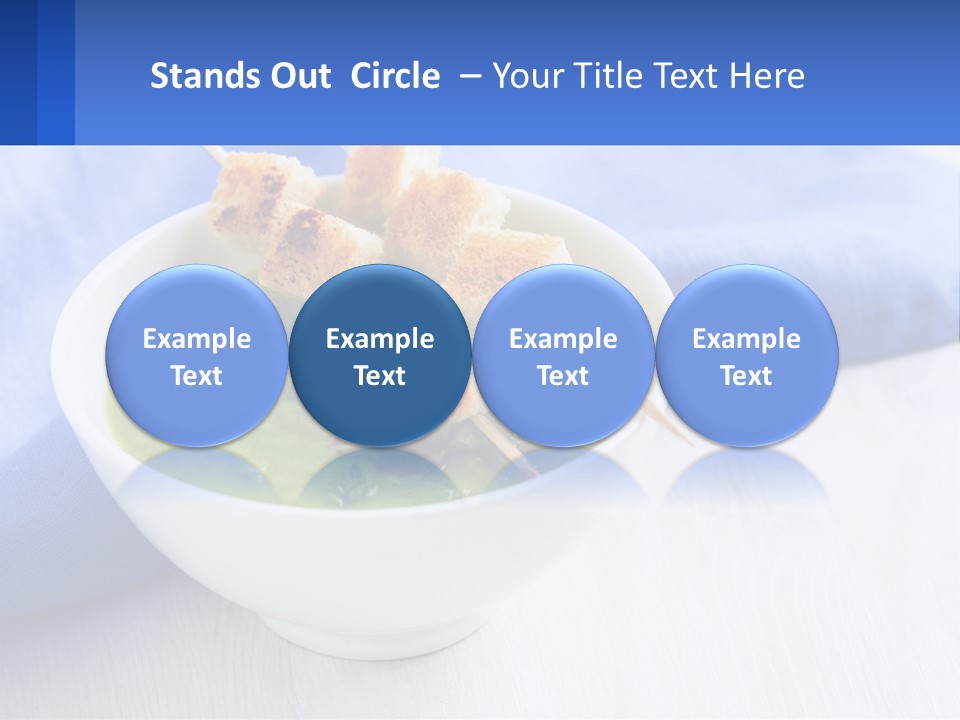 Stands Out Circle – Your Title Text Here

Example Text

Example Text

Example Text

Example Text